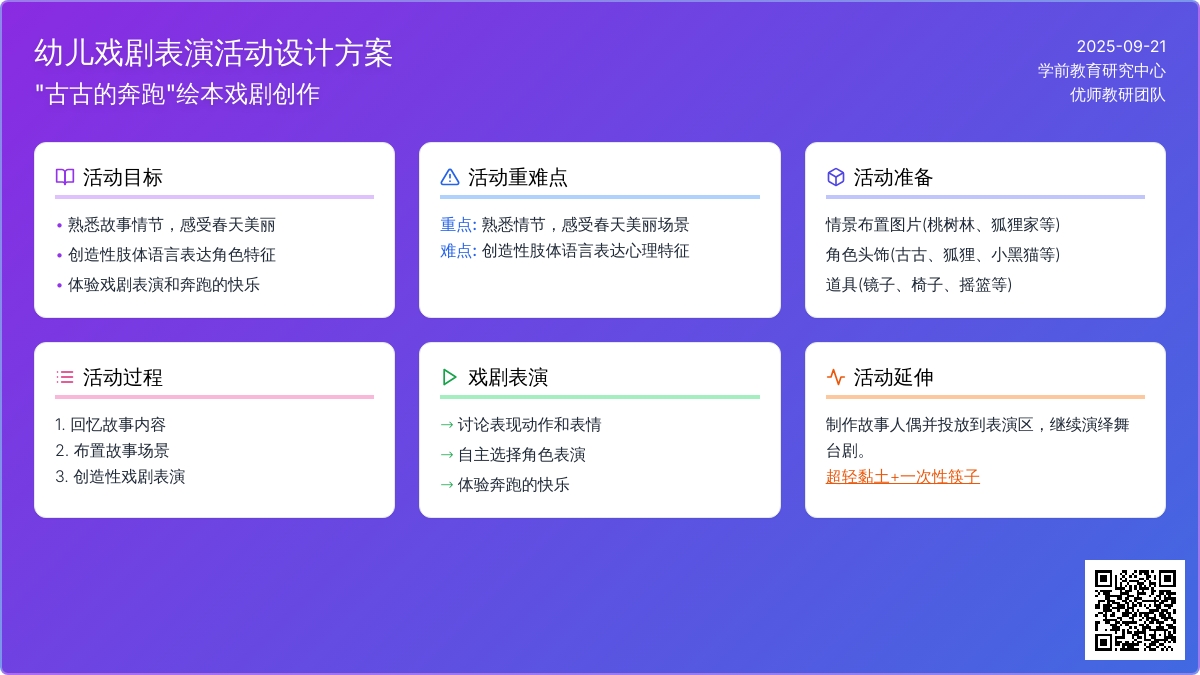 幼儿戏剧表演活动设计方案
"古古的奔跑"绘本戏剧创作

2025-09-21
学前教育研究中心
优师教研团队

活动目标
• 熟悉故事情节，感受春天美丽
• 创造性肢体语言表达角色特征
• 体验戏剧表演和奔跑的快乐

活动重难点
重点: 熟悉情节，感受春天美丽场景
难点: 创造性肢体语言表达心理特征

活动准备
情景布置图片(桃树林、狐狸家等)
角色头饰(古古、狐狸、小黑猫等)
道具(镜子、椅子、摇篮等)

活动过程
1. 回忆故事内容
2. 布置故事场景
3. 创造性戏剧表演

戏剧表演
→ 讨论表现动作和表情
→ 自主选择角色表演
→ 体验奔跑的快乐

活动延伸
制作故事人偶并投放到表演区，继续演绎舞台剧。
超轻黏土+一次性筷子